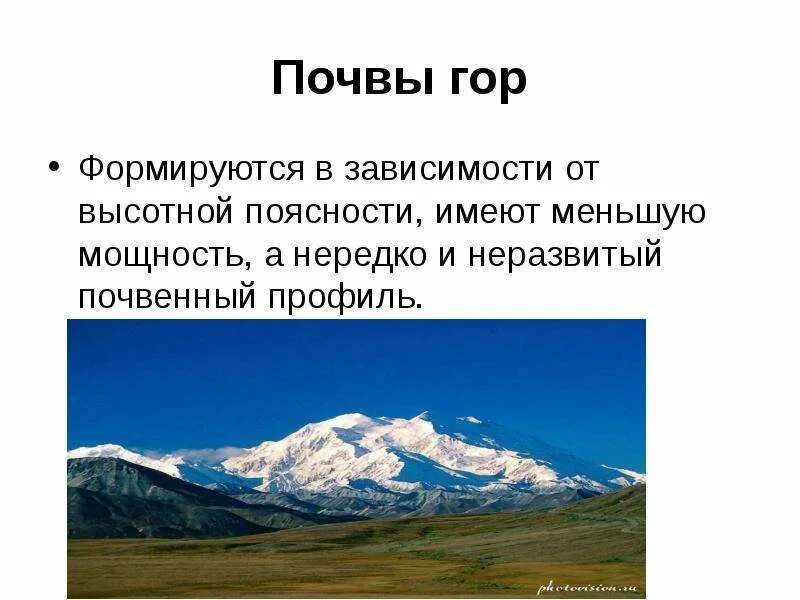 Почвы гор

• Формируются в зависимости от высотной поясности, имеют меньшую мощность, а нередко и неразвитый почвенный профиль.

photovision.ru